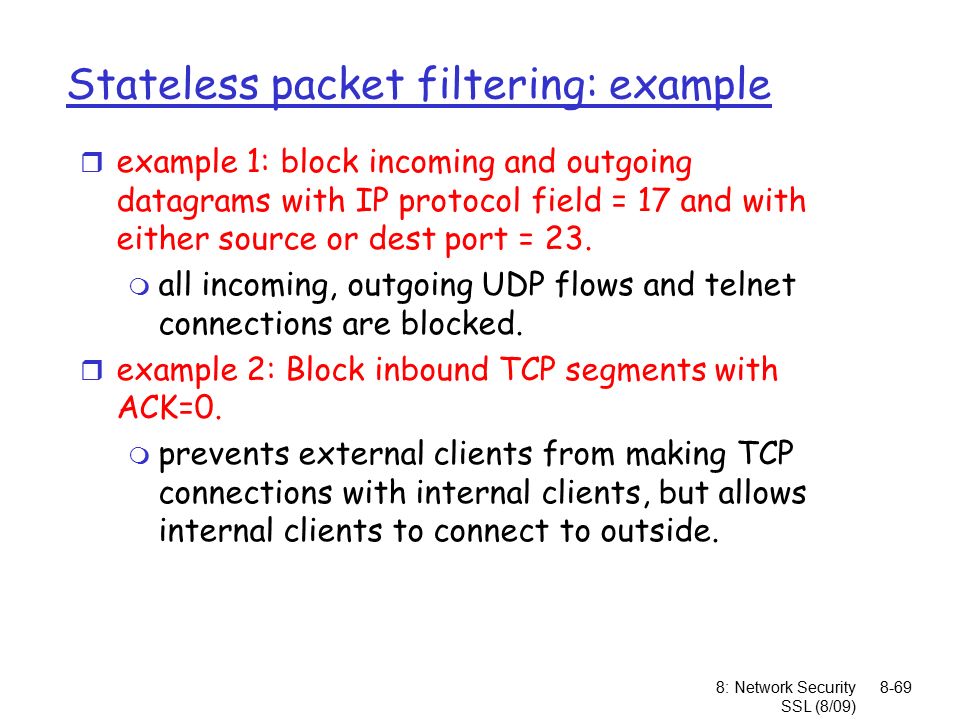 Stateless packet filtering: example

example 1: block incoming and outgoing datagrams with IP protocol field = 17 and with either source or dest port = 23.

all incoming, outgoing UDP flows and telnet connections are blocked.

example 2: Block inbound TCP segments with ACK=0.

prevents external clients from making TCP connections with internal clients, but allows internal clients to connect to outside.

8: Network Security 8-69
SSL (8/09)